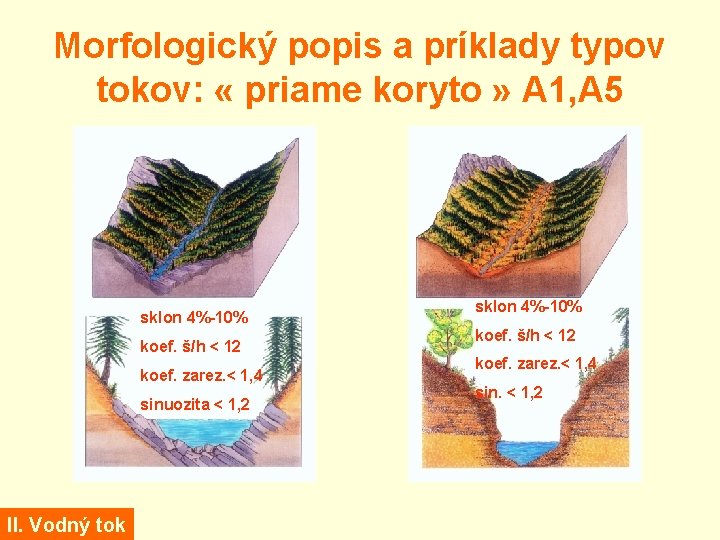 Morfologický popis a príklady typov tokov: « priame koryto » A1,A5

sklon 4%-10%
koef. š/h < 12
koef. zarez.< 1,4
sinuozita < 1,2

sklon 4%-10%
koef. š/h < 12
koef. zarez.< 1,4
sin. < 1,2

II. Vodný tok